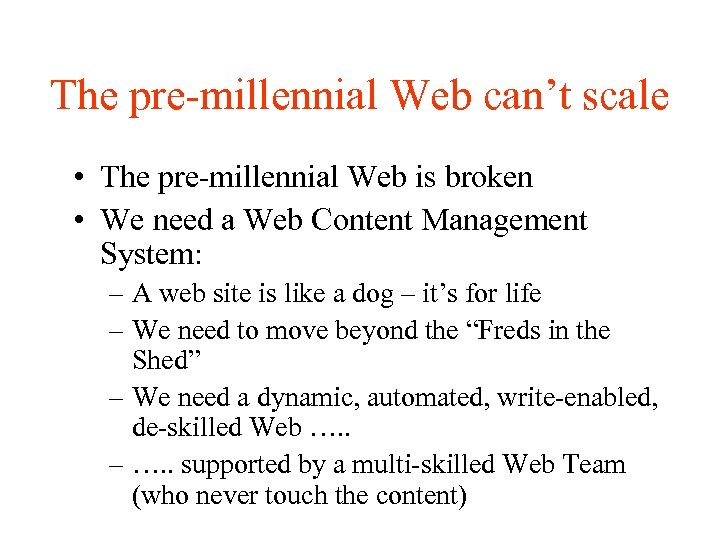 The pre-millennial Web can’t scale

• The pre-millennial Web is broken
• We need a Web Content Management System:
– A web site is like a dog – it’s for life
– We need to move beyond the “Freds in the Shed”
– We need a dynamic, automated, write-enabled, de-skilled Web …..
– ….. supported by a multi-skilled Web Team (who never touch the content)